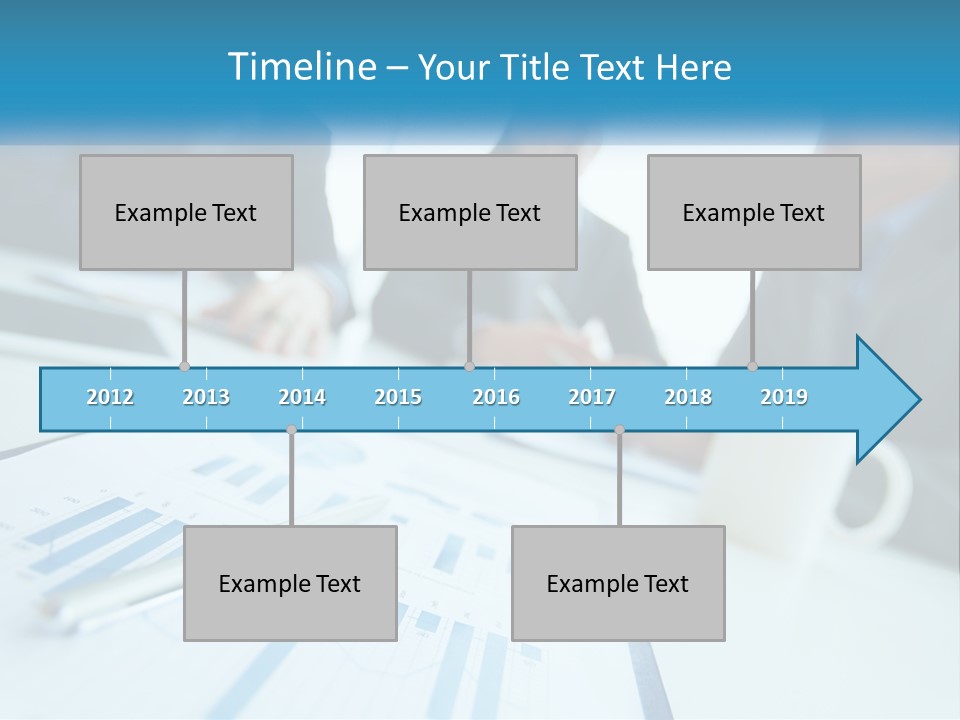 Timeline – Your Title Text Here

Example Text

Example Text

Example Text

2012 2013 2014 2015 2016 2017 2018 2019

Example Text

Example Text